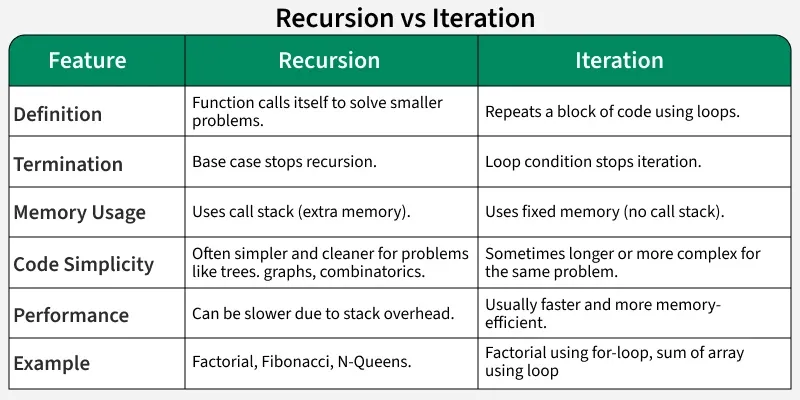 Recursion vs Iteration

| Feature | Recursion | Iteration |
|---|---|---|
| Definition | Function calls itself to solve smaller problems. | Repeats a block of code using loops. |
| Termination | Base case stops recursion. | Loop condition stops iteration. |
| Memory Usage | Uses call stack (extra memory). | Uses fixed memory (no call stack). |
| Code Simplicity | Often simpler and cleaner for problems like trees. graphs, combinatorics. | Sometimes longer or more complex for the same problem. |
| Performance | Can be slower due to stack overhead. | Usually faster and more memory-efficient. |
| Example | Factorial, Fibonacci, N-Queens. | Factorial using for-loop, sum of array using loop |